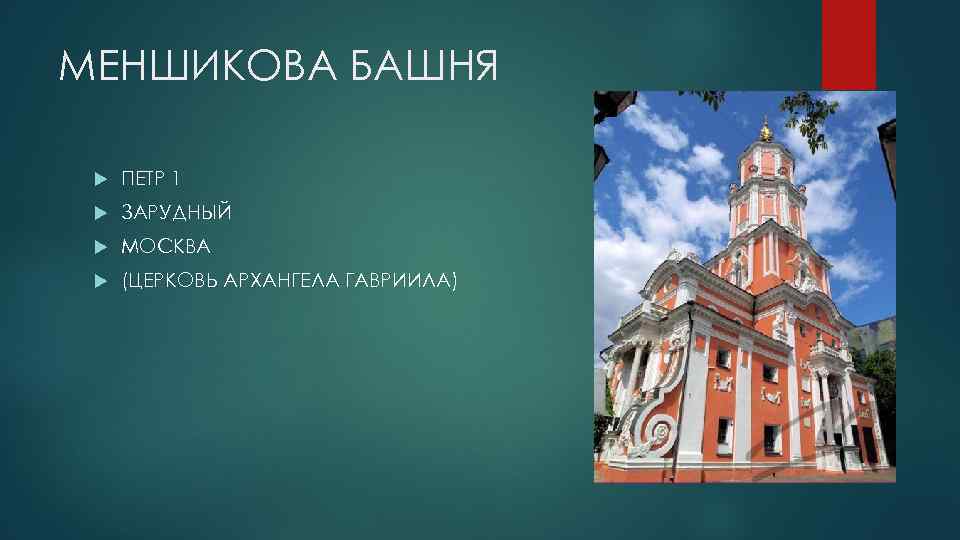 МЕНШИКОВА БАШНЯ

ПЕТР 1
ЗАРУДНЫЙ
МОСКВА
(ЦЕРКОВЬ АРХАНГЕЛА ГАВРИИЛА)